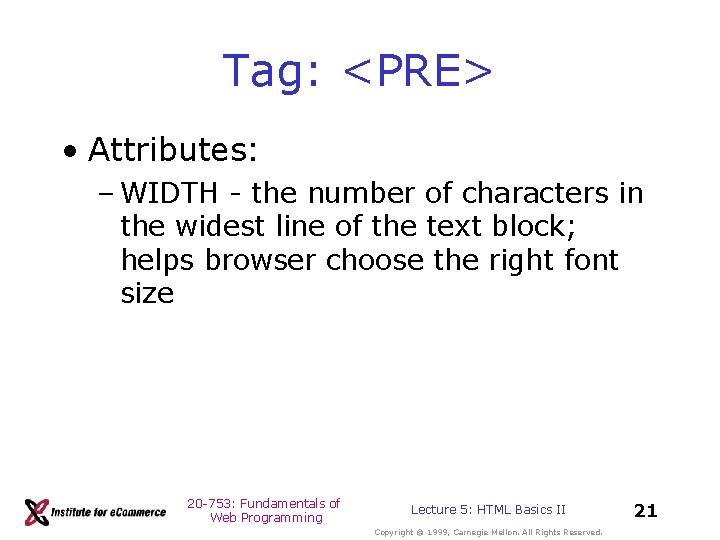 Tag: <PRE>

• Attributes:

– WIDTH - the number of characters in the widest line of the text block; helps browser choose the right font size

Institute for eCommerce

20-753: Fundamentals of Web Programming

Lecture 5: HTML Basics II

21

Copyright © 1999, Carnegie Mellon. All Rights Reserved.